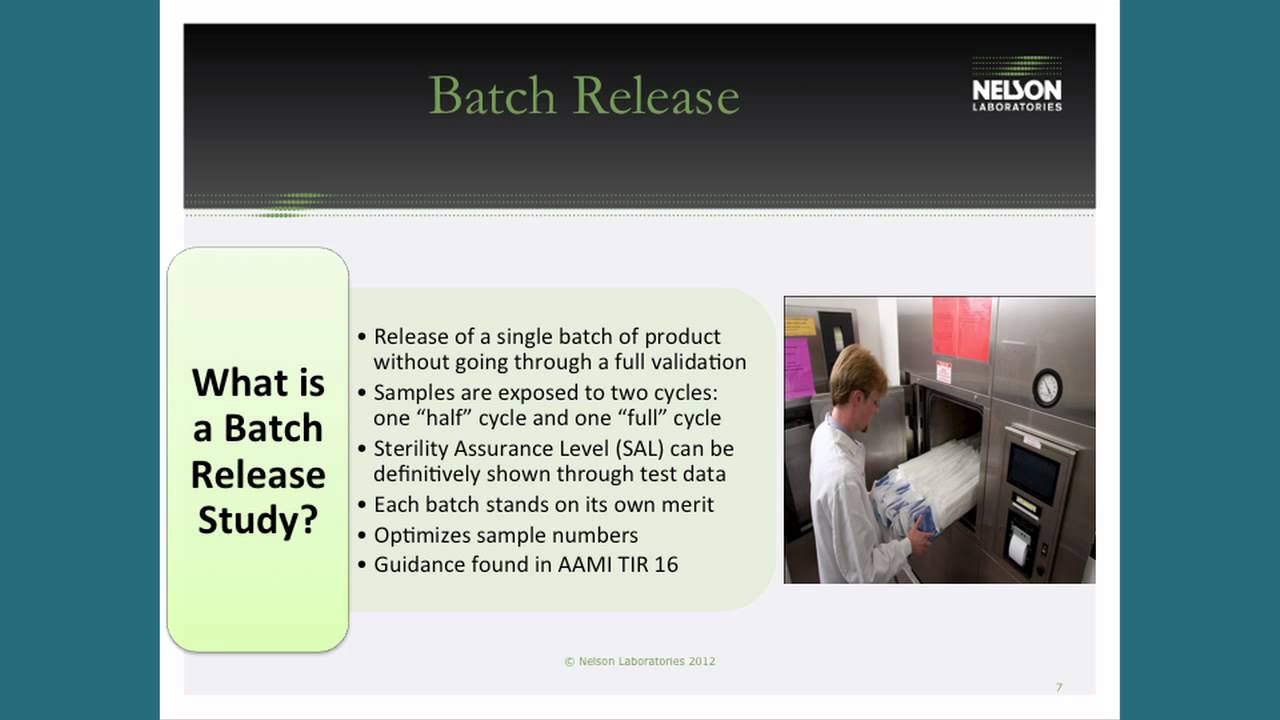 Batch Release

NELSON
LABORATORIES

What is a Batch Release Study?

• Release of a single batch of product without going through a full validation
• Samples are exposed to two cycles: one “half” cycle and one “full” cycle
• Sterility Assurance Level (SAL) can be definitively shown through test data
• Each batch stands on its own merit
• Optimizes sample numbers
• Guidance found in AAMI TIR 16

© Nelson Laboratories 2012

7